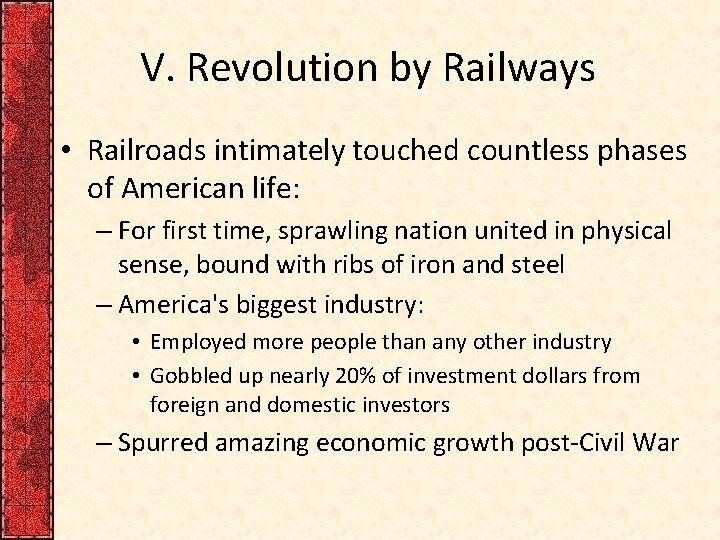 V. Revolution by Railways

• Railroads intimately touched countless phases of American life:

– For first time, sprawling nation united in physical sense, bound with ribs of iron and steel

– America's biggest industry:

• Employed more people than any other industry

• Gobbled up nearly 20% of investment dollars from foreign and domestic investors

– Spurred amazing economic growth post-Civil War